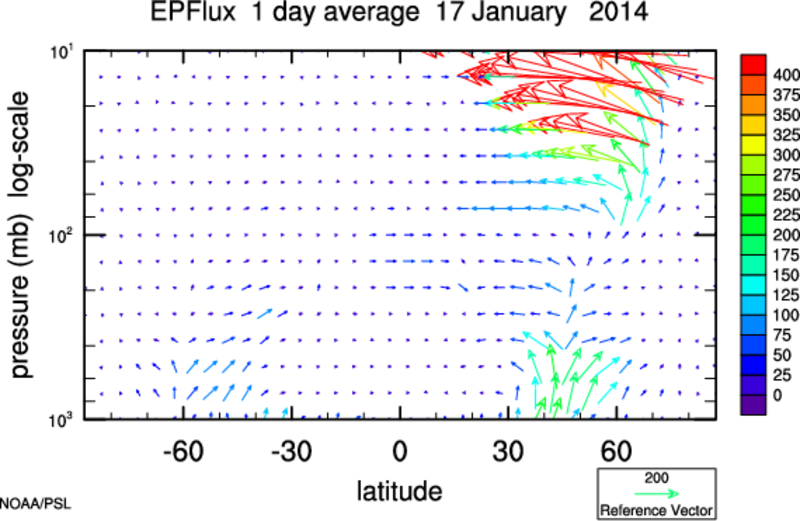 EPFlux 1 day average 17 January 2014

pressure (mb) log-scale

$10^1$

$10^2$

$10^3$

-60 -30 0 30 60

latitude

400
375
350
325
300
275
250
225
200
175
150
125
100
75
50
25
0

200
Reference Vector

NOAA/PSL